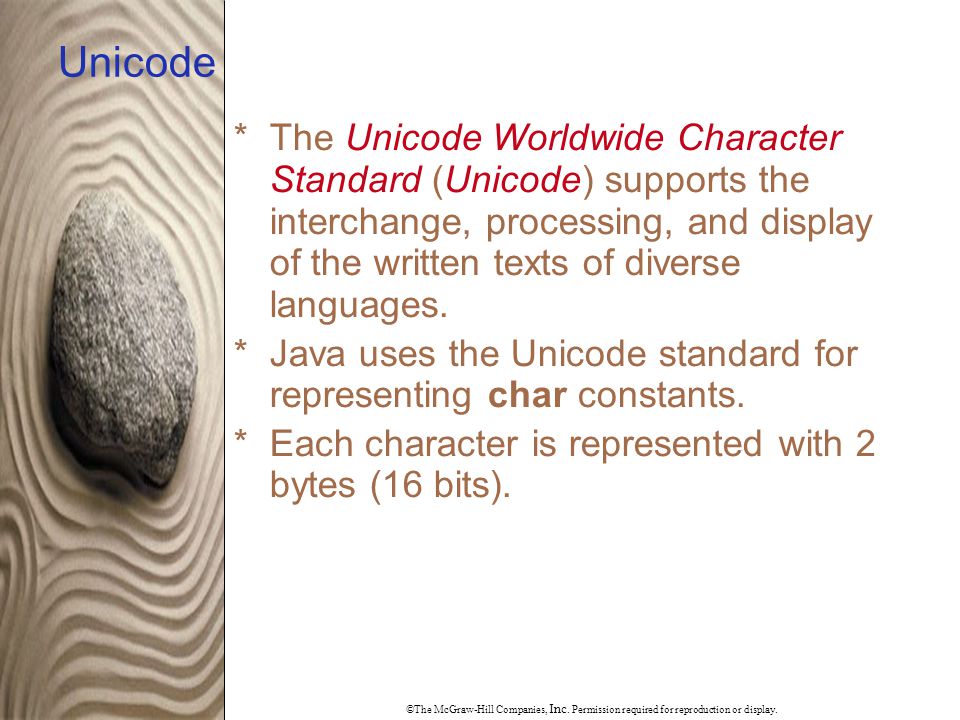 Unicode

* The Unicode Worldwide Character Standard (Unicode) supports the interchange, processing, and display of the written texts of diverse languages.

* Java uses the Unicode standard for representing char constants.

* Each character is represented with 2 bytes (16 bits).

©The McGraw-Hill Companies, Inc. Permission required for reproduction or display.